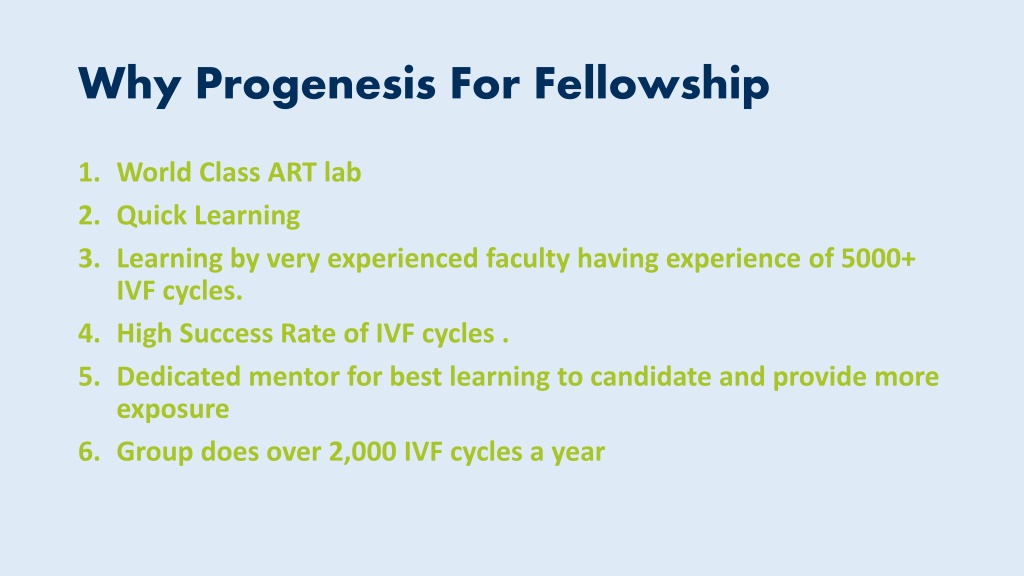 Why Progenesis For Fellowship

1. World Class ART lab
2. Quick Learning
3. Learning by very experienced faculty having experience of 5000+ IVF cycles.
4. High Success Rate of IVF cycles .
5. Dedicated mentor for best learning to candidate and provide more exposure
6. Group does over 2,000 IVF cycles a year